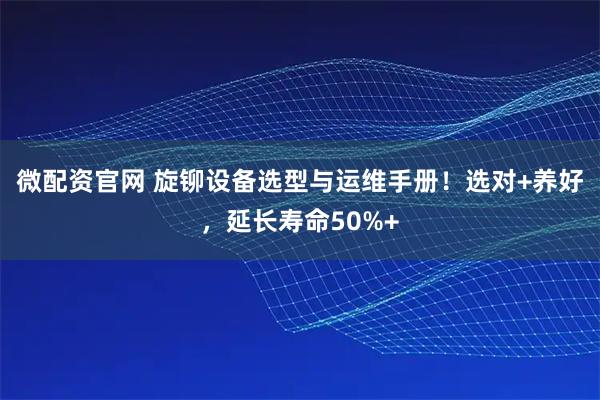 微配资官网 旋铆设备选型与运维手册！选对+养好，延长寿命50%+